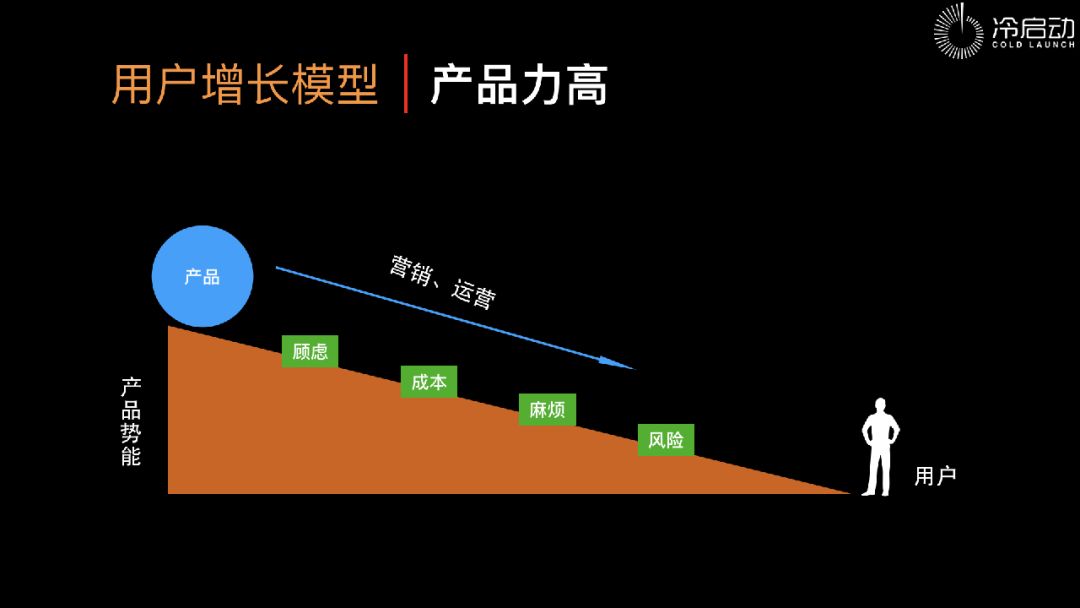 冷启动
COLD LAUNCH

用户增长模型 | 产品力高

产品

营销、运营

顾虑

成本

麻烦

风险

产品势能

用户